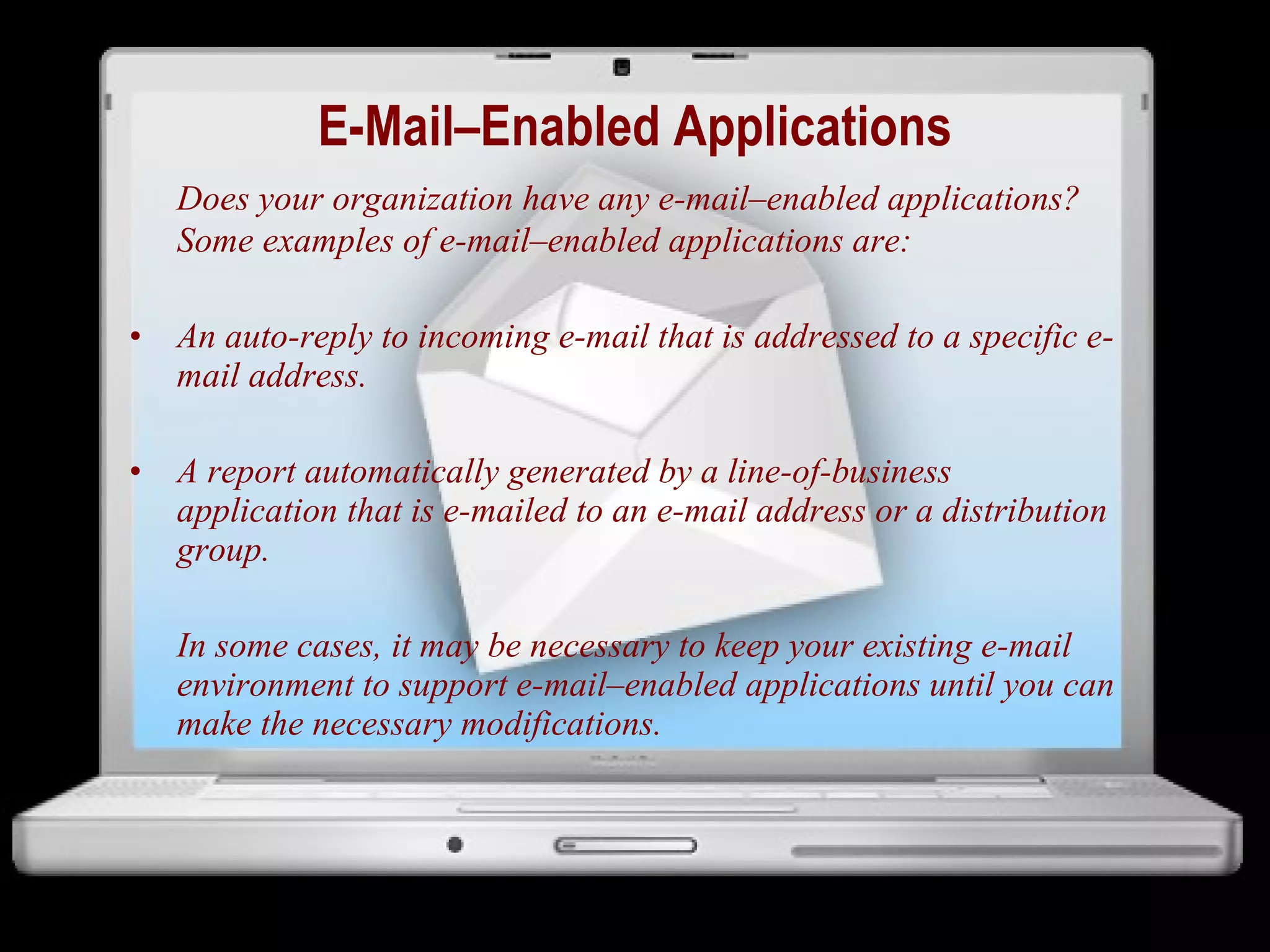 E-Mail–Enabled Applications

Does your organization have any e-mail–enabled applications? Some examples of e-mail–enabled applications are:

• An auto-reply to incoming e-mail that is addressed to a specific e-mail address.

• A report automatically generated by a line-of-business application that is e-mailed to an e-mail address or a distribution group.

In some cases, it may be necessary to keep your existing e-mail environment to support e-mail–enabled applications until you can make the necessary modifications.